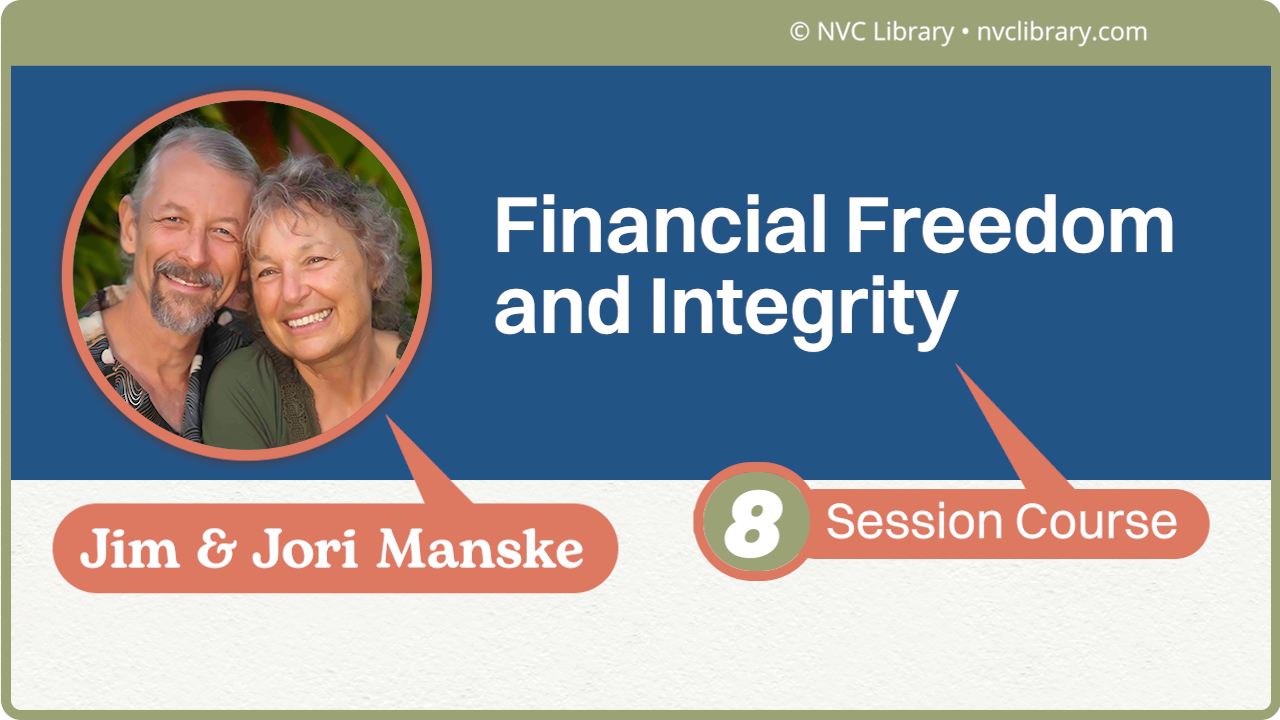 © NVC Library • nvclibrary.com

Financial Freedom and Integrity

Jim & Jori Manske

8 Session Course